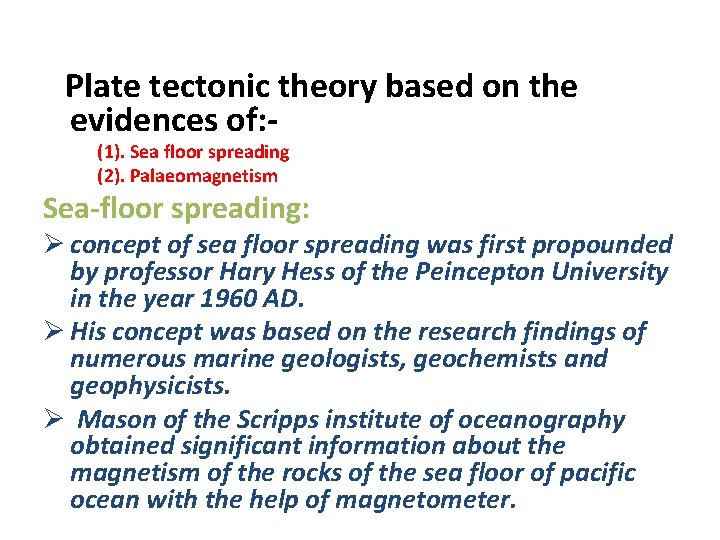 Plate tectonic theory based on the evidences of:-

(1). Sea floor spreading
(2). Palaeomagnetism

Sea-floor spreading:

➢ concept of sea floor spreading was first propounded by professor Hary Hess of the Peincepton University in the year 1960 AD.

➢ His concept was based on the research findings of numerous marine geologists, geochemists and geophysicists.

➢ Mason of the Scripps institute of oceanography obtained significant information about the magnetism of the rocks of the sea floor of pacific ocean with the help of magnetometer.